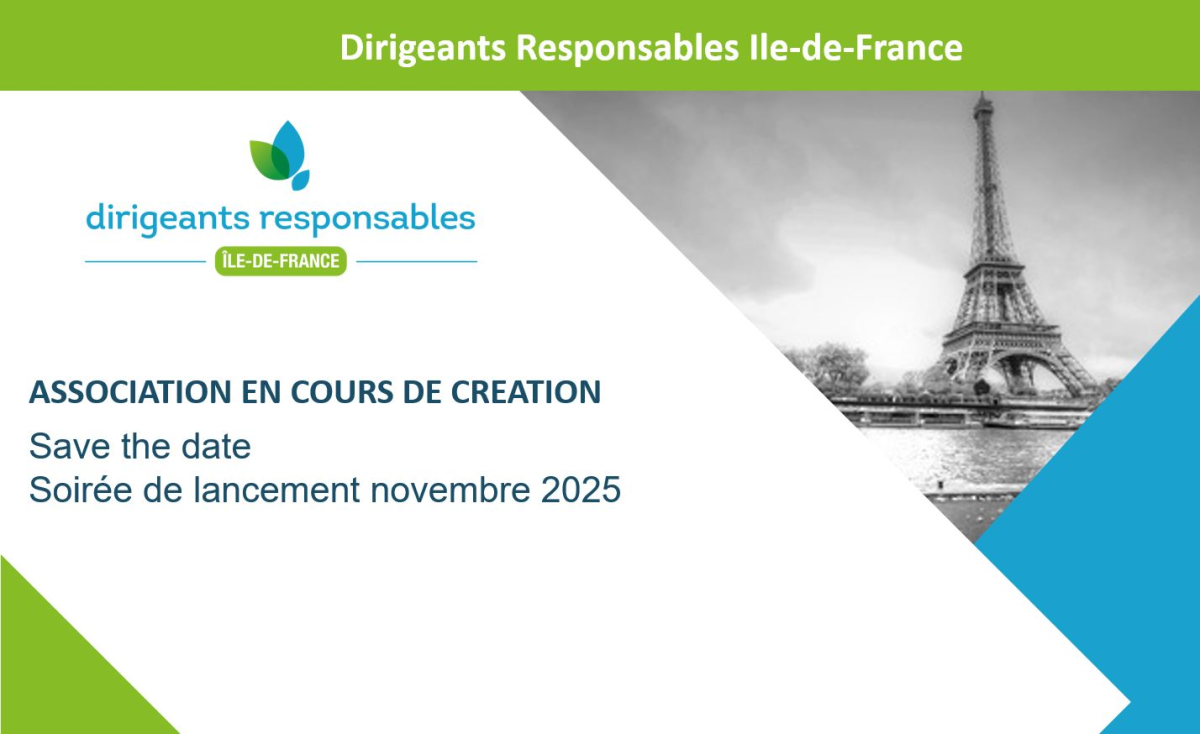 Dirigeants Responsables Ile-de-France

dirigeants responsables
ÎLE-DE-FRANCE

ASSOCIATION EN COURS DE CREATION
Save the date
Soirée de lancement novembre 2025